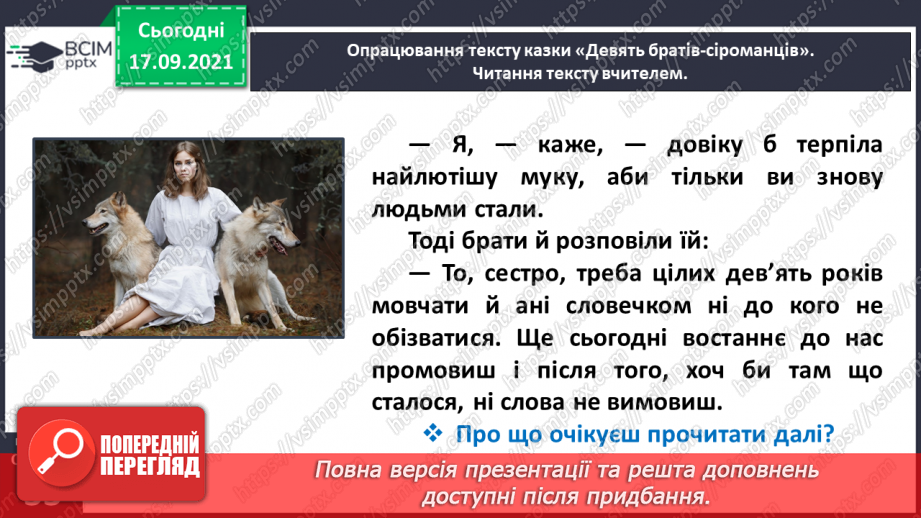 ВСІМ pptx

Сьогодні 17.09.2021

Опрацювання тексту казки «Девять братів-сіроманців». Читання тексту вчителем.

— Я, — каже, — довіку б терпіла найлютішу муку, аби тільки ви знову людьми стали.

Тоді брати й розповіли їй:

— То, сестро, треба цілих дев'ять років мовчати й ані словечком ні до кого не обізватися. Ще сьогодні востаннє до нас промовиш і після того, хоч би там що сталося, ні слова не вимовиш.

❖ Про що очікуєш прочитати далі?

ПОПЕРЕДНІЙ ПЕРЕГЛЯД

Повна версія презентації та решта доповнень доступні після придбання.

https://vsimpptx.com